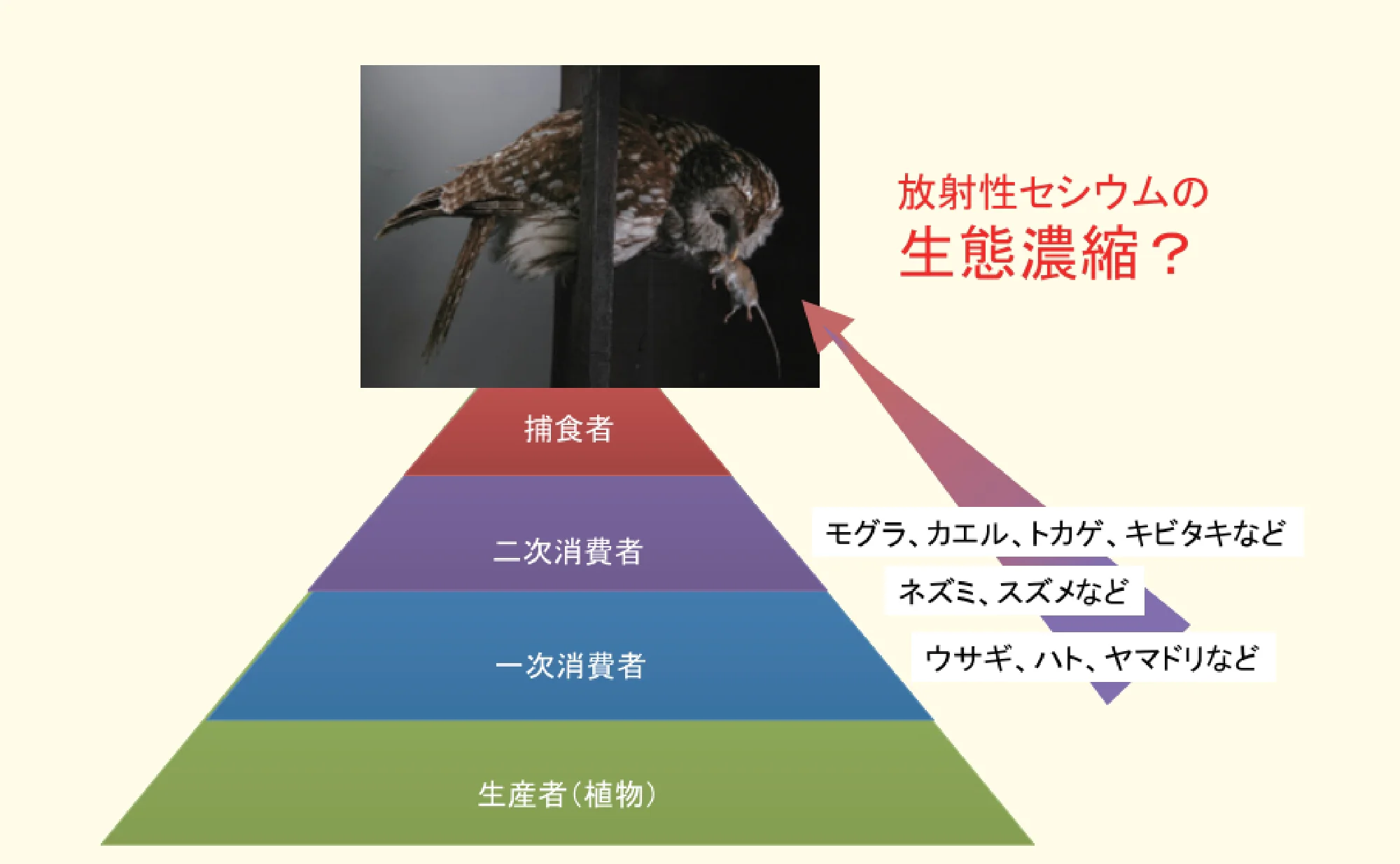 放射性セシウムの
生態濃縮？

捕食者

二次消費者

一次消費者

生産者（植物）

モグラ、カエル、トカゲ、キビタキなど

ネズミ、スズメなど

ウサギ、ハト、ヤマドリなど